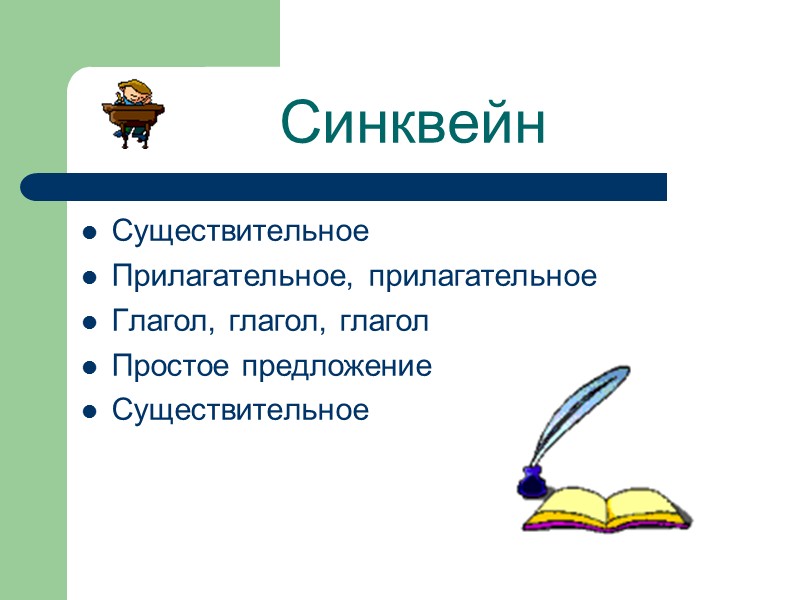 Синквейн

- Существительное
- Прилагательное, прилагательное
- Глагол, глагол, глагол
- Простое предложение
- Существительное